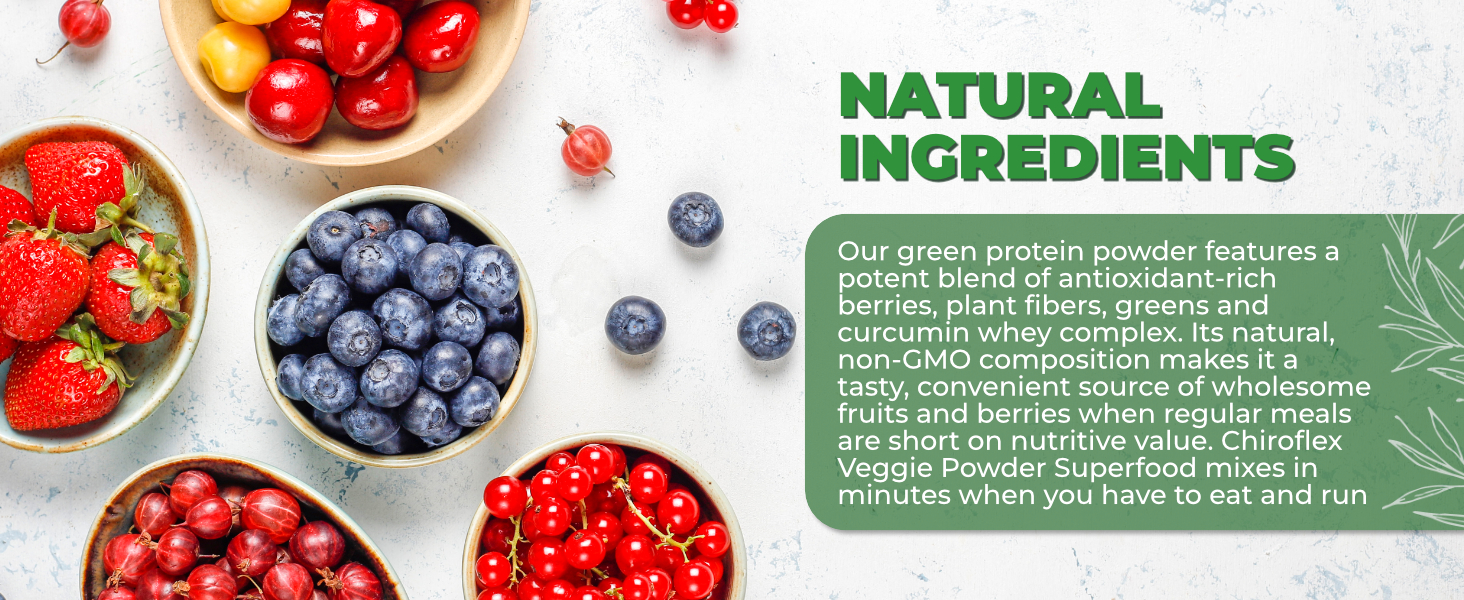 NATURAL INGREDIENTS

Our green protein powder features a potent blend of antioxidant-rich berries, plant fibers, greens and curcumin whey complex. Its natural, non-GMO composition makes it a tasty, convenient source of wholesome fruits and berries when regular meals are short on nutritive value. Chiroflex Veggie Powder Superfood mixes in minutes when you have to eat and run